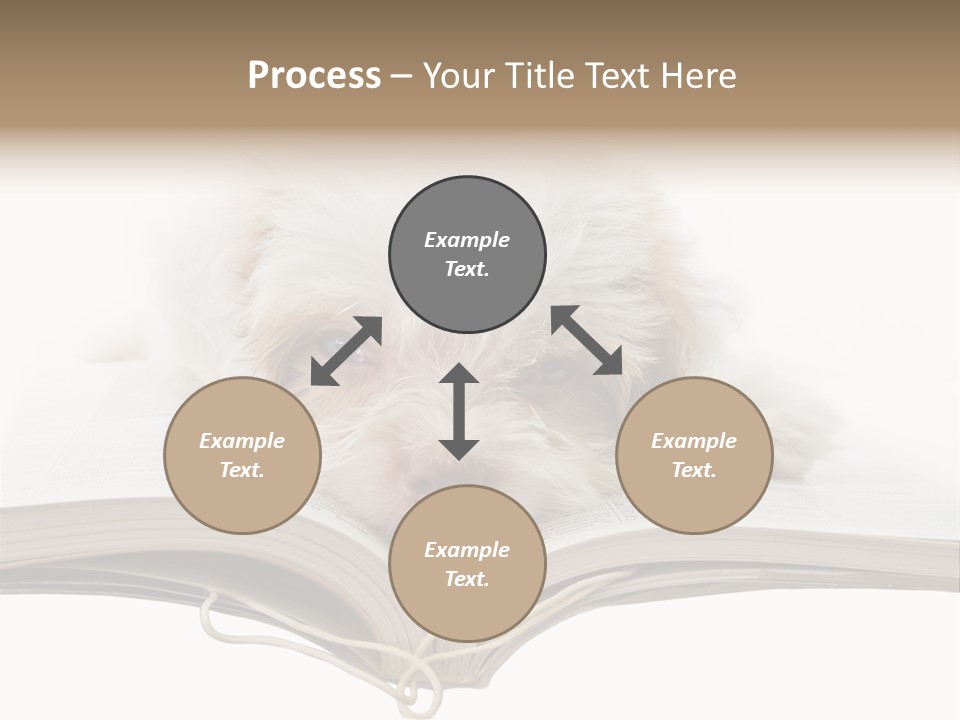 Process – Your Title Text Here

Example Text.

Example Text.

Example Text.

Example Text.